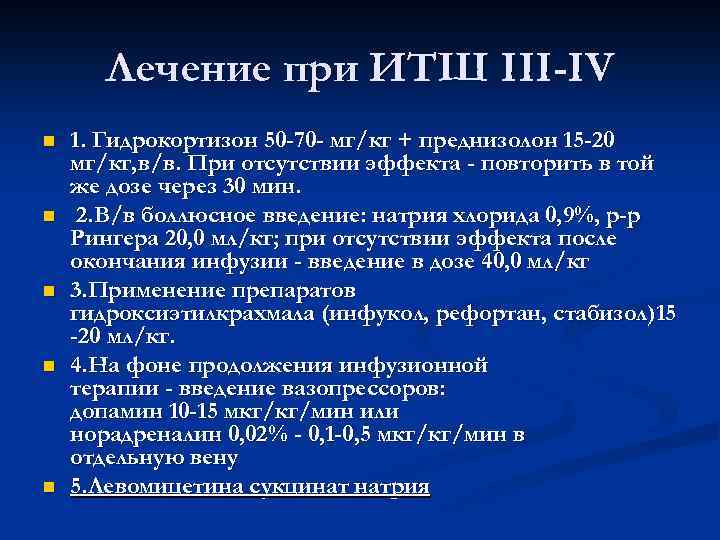 Лечение при ИТШ III-IV

1. Гидрокортизон 50-70- мг/кг + преднизолон 15-20 мг/кг,в/в. При отсутствии эффекта - повторить в той же дозе через 30 мин.

2.В/в боллюсное введение: натрия хлорида 0,9%, р-р Рингера 20,0 мл/кг; при отсутствии эффекта после окончания инфузии - введение в дозе 40,0 мл/кг

3.Применение препаратов гидроксиэтилкрахмала (инфукол, рефортан, стабизол)15 -20 мл/кг.

4.На фоне продолжения инфузионной терапии - введение вазопрессоров: допамин 10-15 мкг/кг/мин или норадреналин 0,02% - 0,1-0,5 мкг/кг/мин в отдельную вену

5.Левомицетина сукцинат натрия